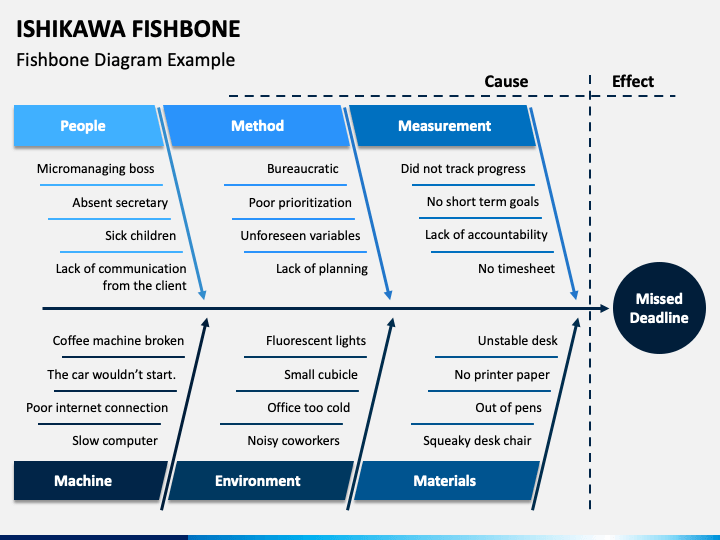 ISHIKAWA FISHBONE

Fishbone Diagram Example

Cause

Effect

People

Micromanaging boss

Absent secretary

Sick children

Lack of communication from the client

Method

Bureaucratic

Poor prioritization

Unforeseen variables

Lack of planning

Measurement

Did not track progress

No short term goals

Lack of accountability

No timesheet

Missed Deadline

Coffee machine broken

The car wouldn't start.

Poor internet connection

Slow computer

Machine

Fluorescent lights

Small cubicle

Office too cold

Noisy coworkers

Environment

Unstable desk

No printer paper

Out of pens

Squeaky desk chair

Materials